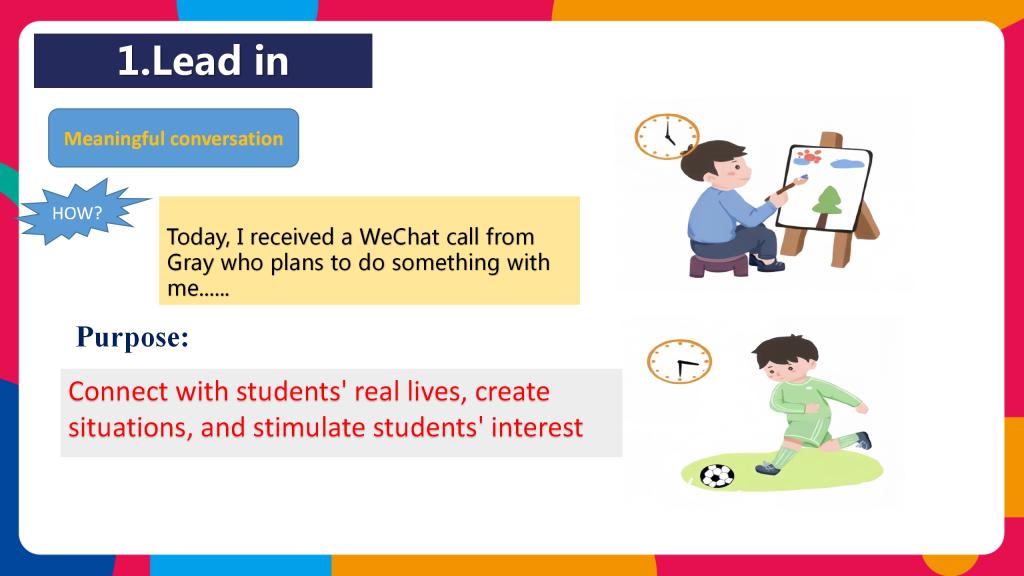 1.Lead in

Meaningful conversation

HOW?

Today, I received a WeChat call from Gray who plans to do something with me......

Purpose:

Connect with students' real lives, create situations, and stimulate students' interest